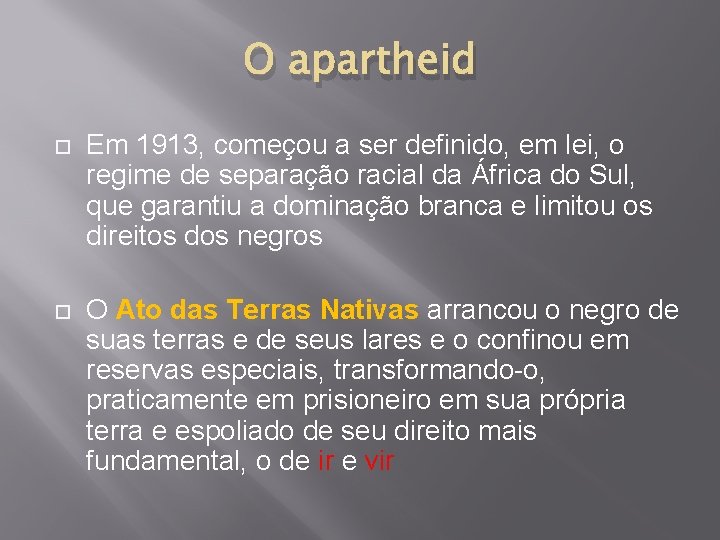 O apartheid

Em 1913, começou a ser definido, em lei, o regime de separação racial da África do Sul, que garantiu a dominação branca e limitou os direitos dos negros

O Ato das Terras Nativas arrancou o negro de suas terras e de seus lares e o confinou em reservas especiais, transformando-o, praticamente em prisioneiro em sua própria terra e espoliado de seu direito mais fundamental, o de ir e vir